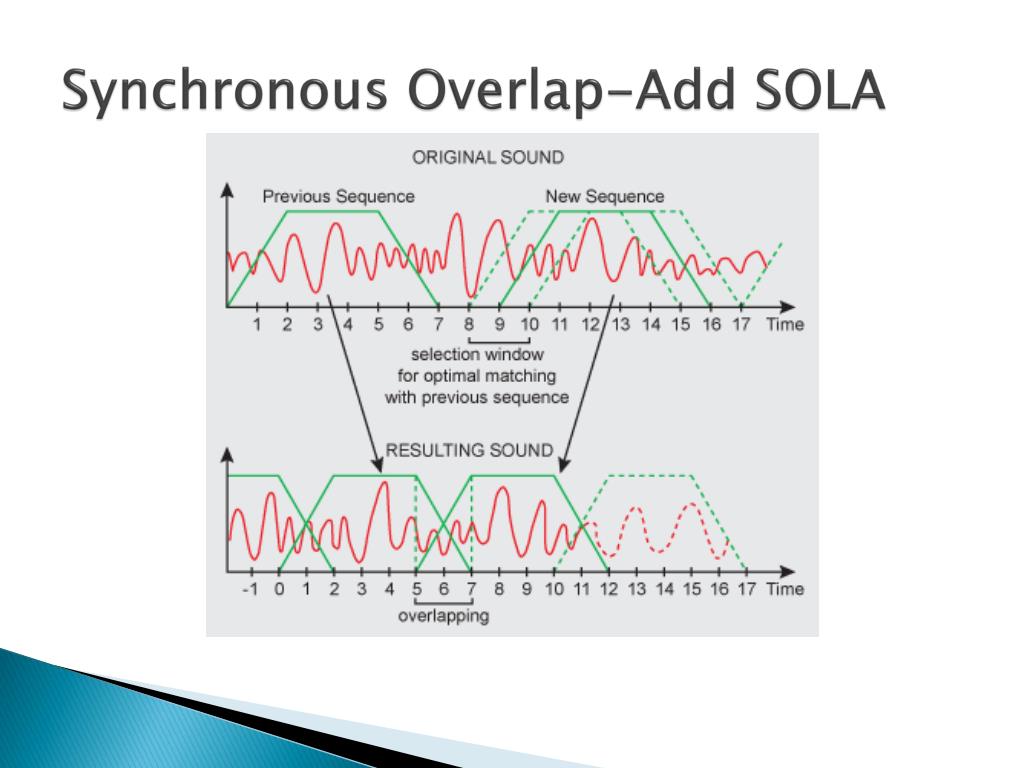 Synchronous Overlap-Add SOLA

ORIGINAL SOUND

Previous Sequence

New Sequence

1 2 3 4 5 6 7 8 9 10 11 12 13 14 15 16 17 Time

selection window for optimal matching with previous sequence

RESULTING SOUND

-1 0 1 2 3 4 5 6 7 8 9 10 11 12 13 14 15 16 17 Time

overlapping